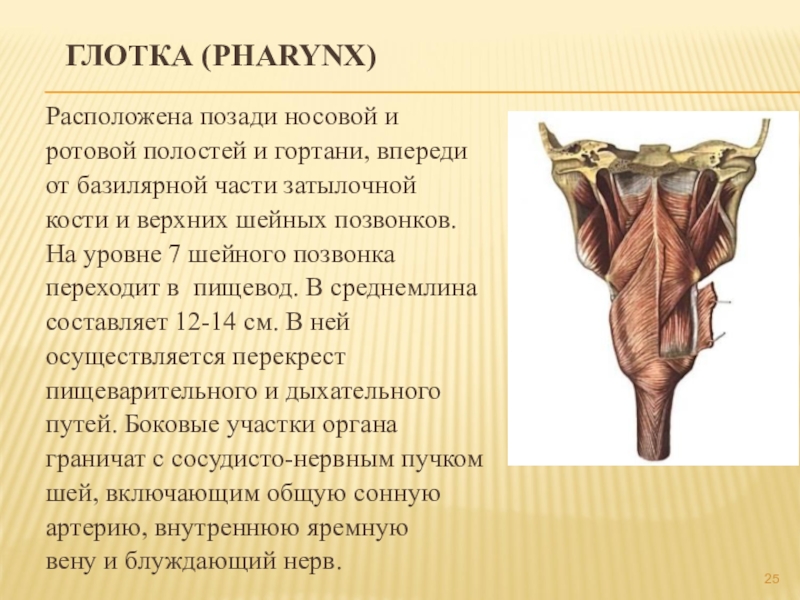 ГЛОТКА (PHARYNX)

Расположена позади носовой и ротовой полостей и гортани, впереди от базилярной части затылочной кости и верхних шейных позвонков. На уровне 7 шейного позвонка переходит в  пищевод. В среднемлина составляет 12-14 см. В ней осуществляется перекрест пищеварительного и дыхательного путей. Боковые участки органа граничат с сосудисто-нервным пучком шей, включающим общую сонную артерию, внутреннюю яремную вену и блуждающий нерв.

25